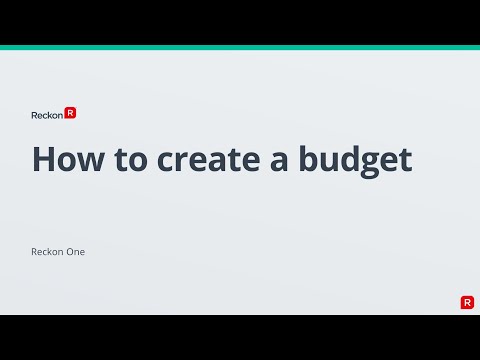 Reckon R

How to create a budget

Reckon One

R